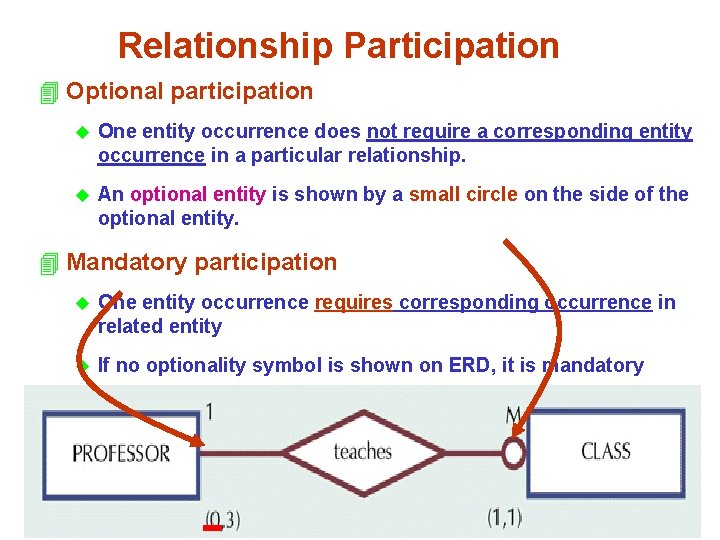 Relationship Participation

Optional participation

One entity occurrence does not require a corresponding entity occurrence in a particular relationship.

An optional entity is shown by a small circle on the side of the optional entity.

Mandatory participation

One entity occurrence requires corresponding occurrence in related entity

If no optionality symbol is shown on ERD, it is mandatory

1

M

PROFESSOR

teaches

CLASS

(0,3)

(1,1)